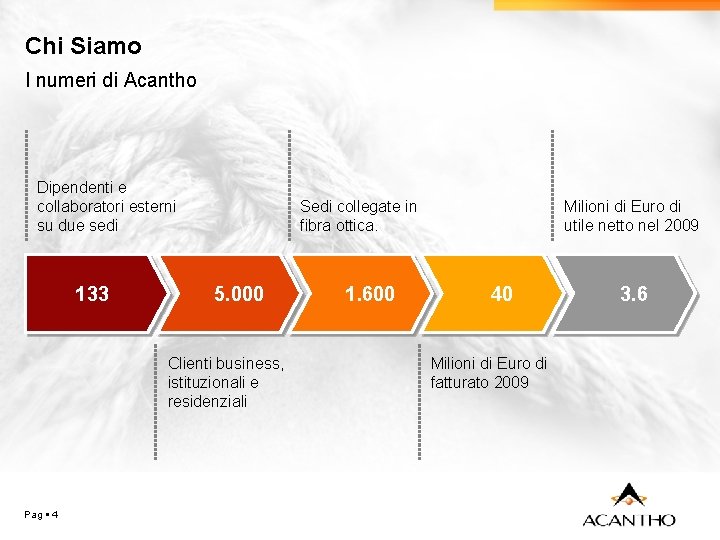 Chi Siamo

I numeri di Acantho

Dipendenti e collaboratori esterni su due sedi

Sedi collegate in fibra ottica.

Milioni di Euro di utile netto nel 2009

133

5.000

1.600

40

3.6

Clienti business, istituzionali e residenziali

Milioni di Euro di fatturato 2009

Pag ▪ 4

ACANTHO